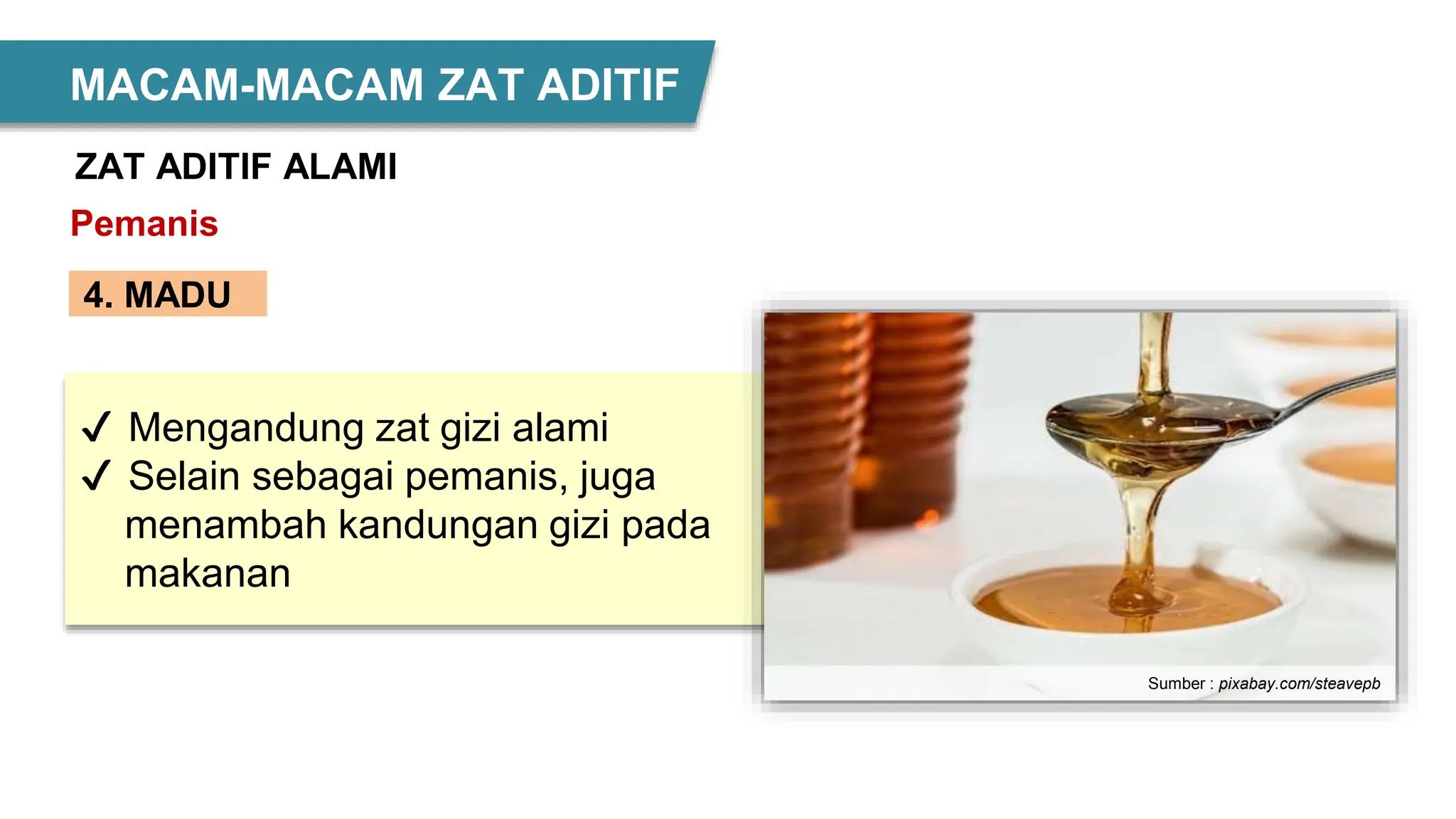 MACAM-MACAM ZAT ADITIF

ZAT ADITIF ALAMI

Pemanis

4. MADU

✓ Mengandung zat gizi alami
✓ Selain sebagai pemanis, juga menambah kandungan gizi pada makanan

Sumber : pixabay.com/steavepb